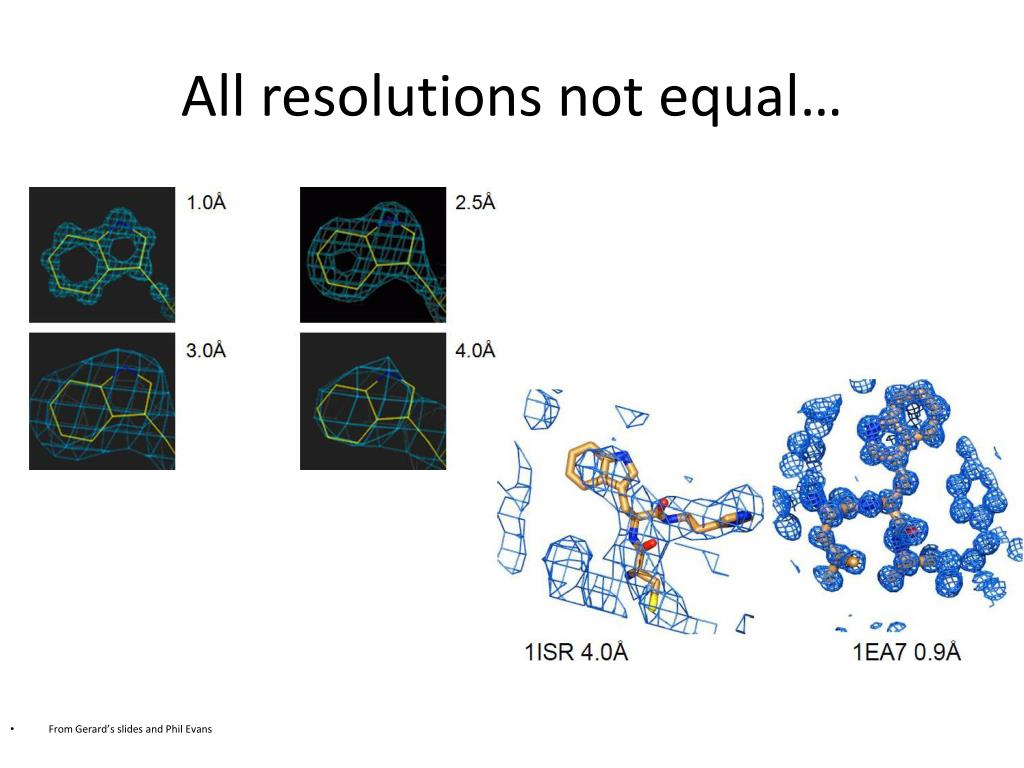 All resolutions not equal…

1.0Å

2.5Å

3.0Å

4.0Å

1ISR 4.0Å

1EA7 0.9Å

• From Gerard's slides and Phil Evans